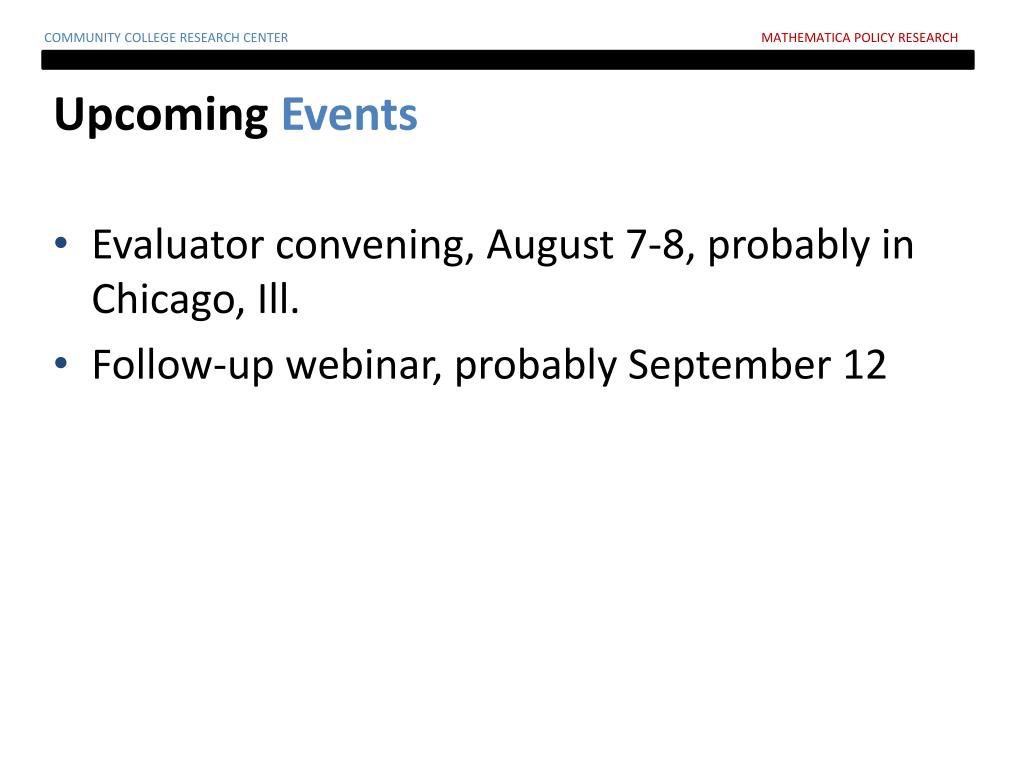 COMMUNITY COLLEGE RESEARCH CENTER

MATHEMATICA POLICY RESEARCH

Upcoming Events

• Evaluator convening, August 7-8, probably in Chicago, Ill.
• Follow-up webinar, probably September 12